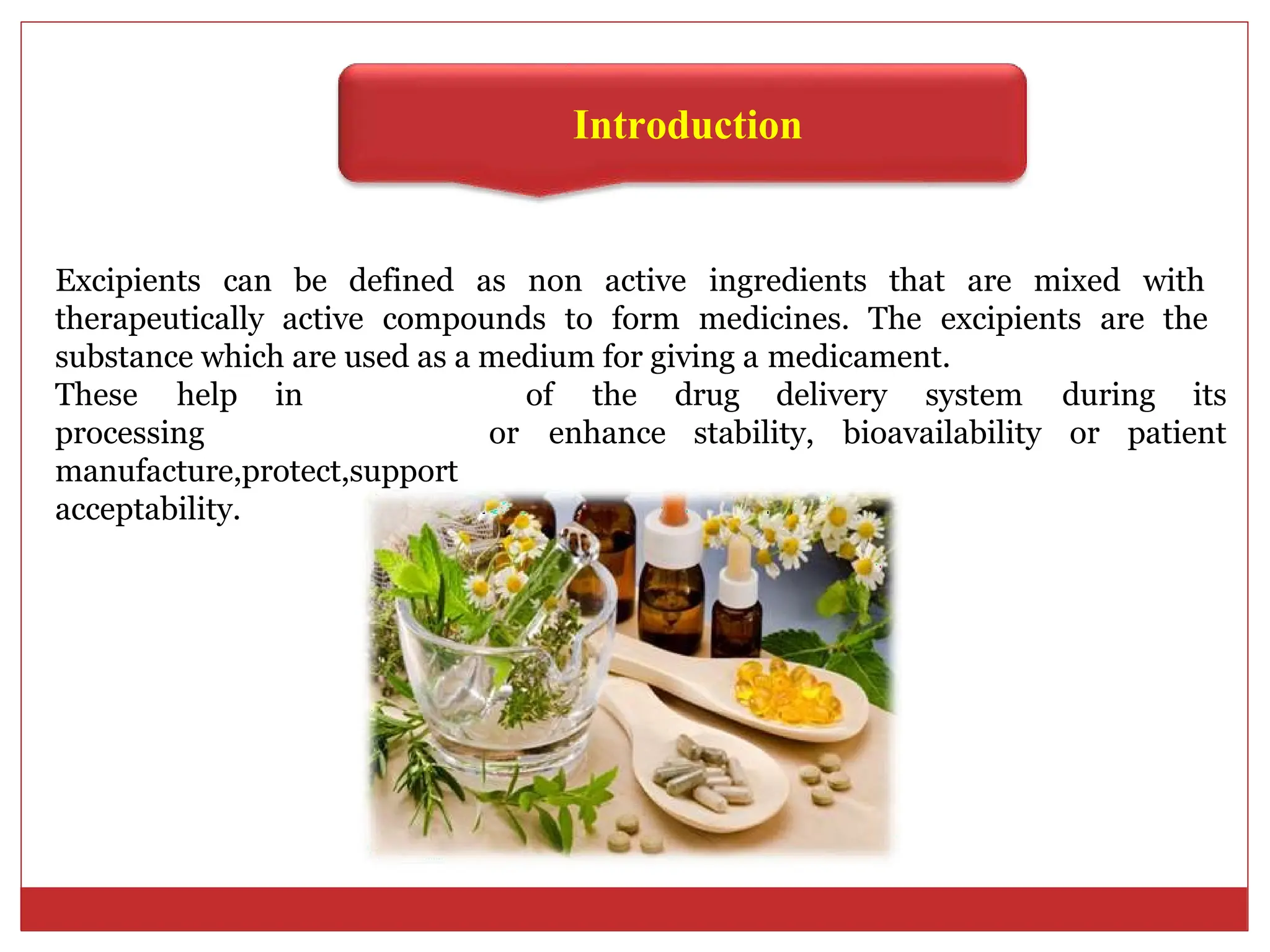 Introduction

Excipients can be defined as non active ingredients that are mixed with therapeutically active compounds to form medicines. The excipients are the substance which are used as a medium for giving a medicament.

These help in of the drug delivery system during its processing or enhance stability, bioavailability or patient manufacture,protect,support acceptability.